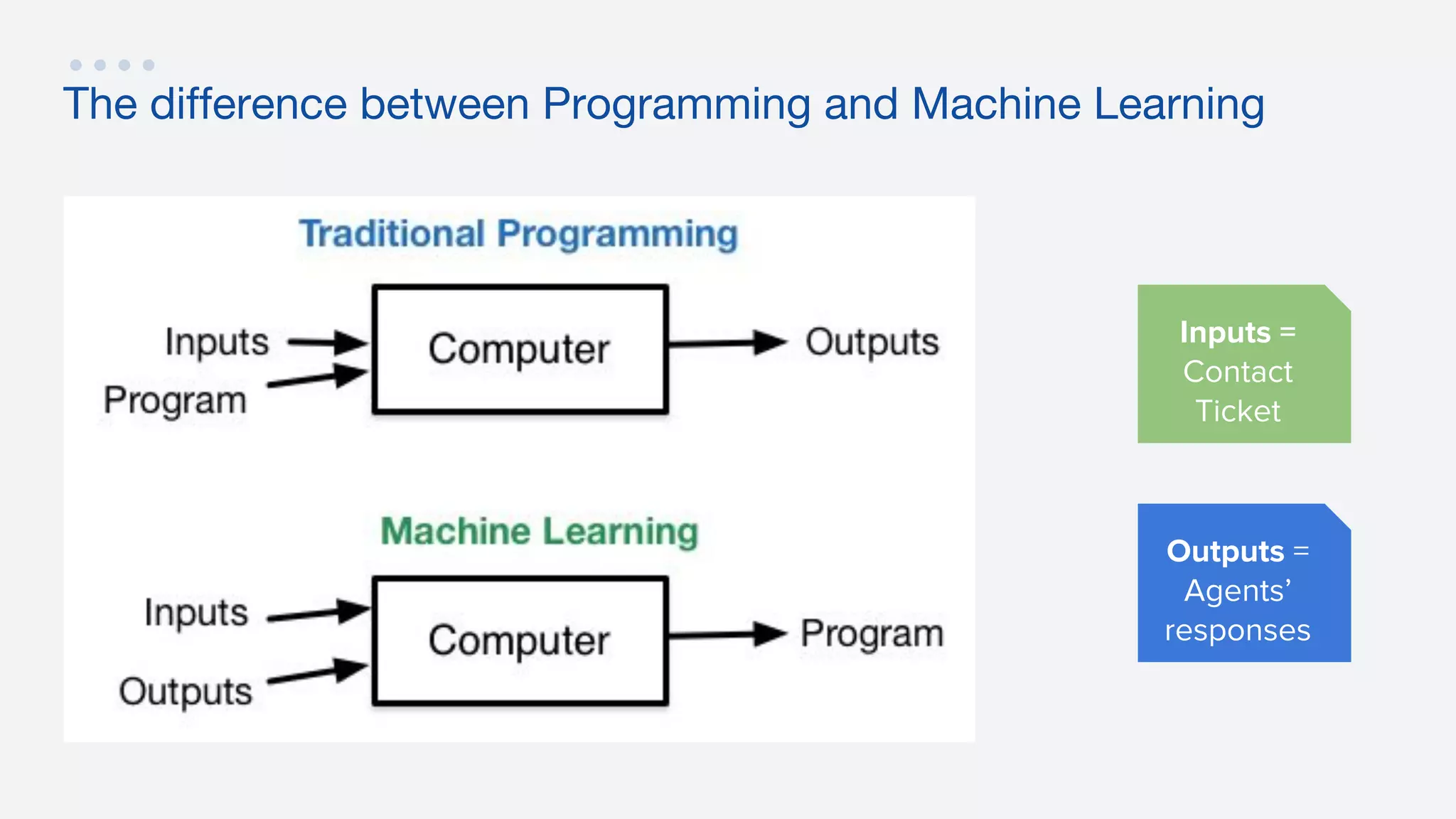 The difference between Programming and Machine Learning

Traditional Programming

Inputs
Program
Computer
Outputs

Machine Learning

Inputs
Outputs
Computer
Program

Inputs = Contact Ticket

Outputs = Agents' responses